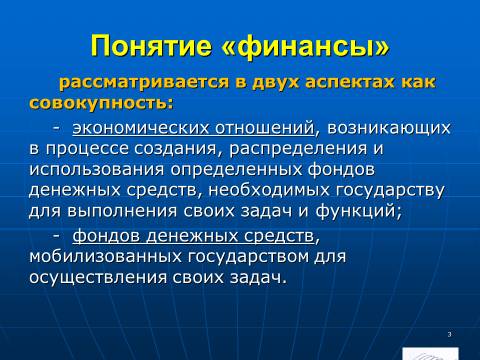 Понятие «финансы»

рассматривается в двух аспектах как совокупность:

- экономических отношений, возникающих в процессе создания, распределения и использования определенных фондов денежных средств, необходимых государству для выполнения своих задач и функций;

- фондов денежных средств, мобилизованных государством для осуществления своих задач.

3